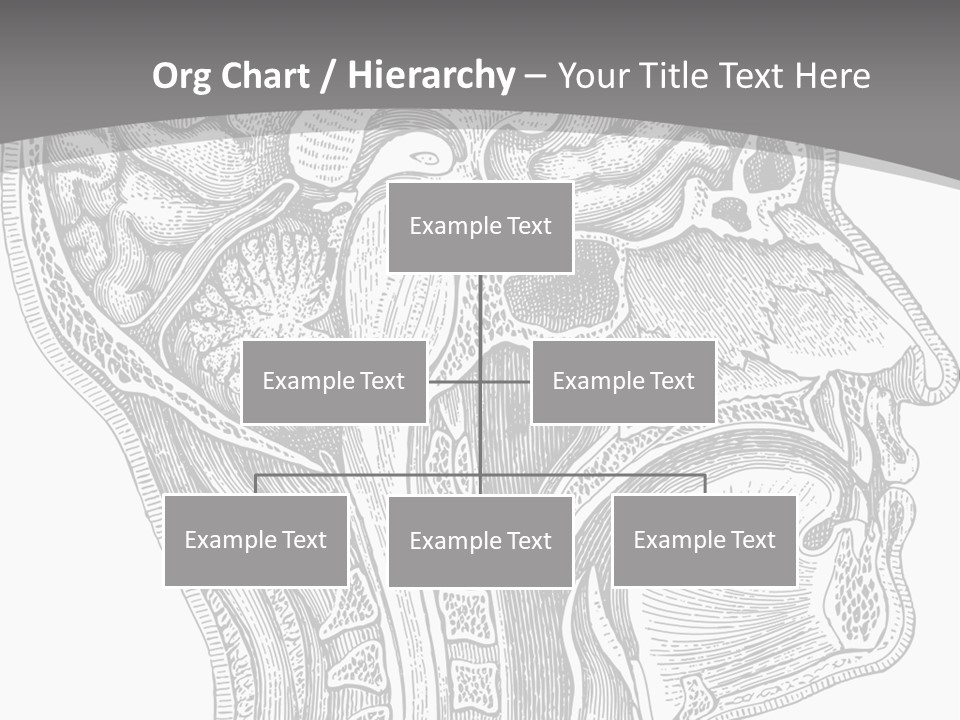 Org Chart / Hierarchy – Your Title Text Here

Example Text

Example Text

Example Text

Example Text

Example Text

Example Text